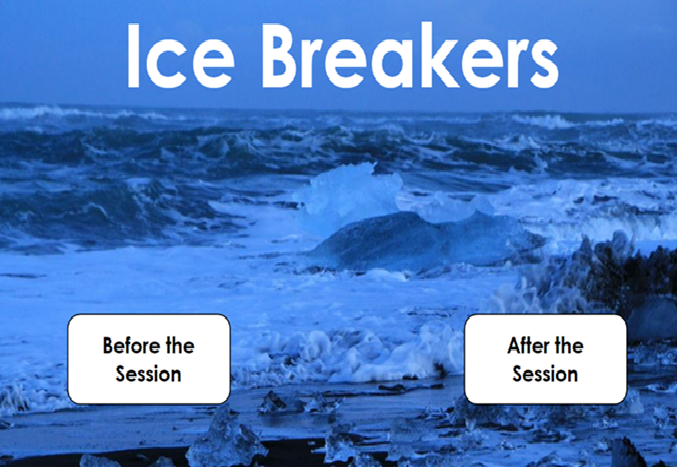 Ice Breakers

Before the Session

After the Session